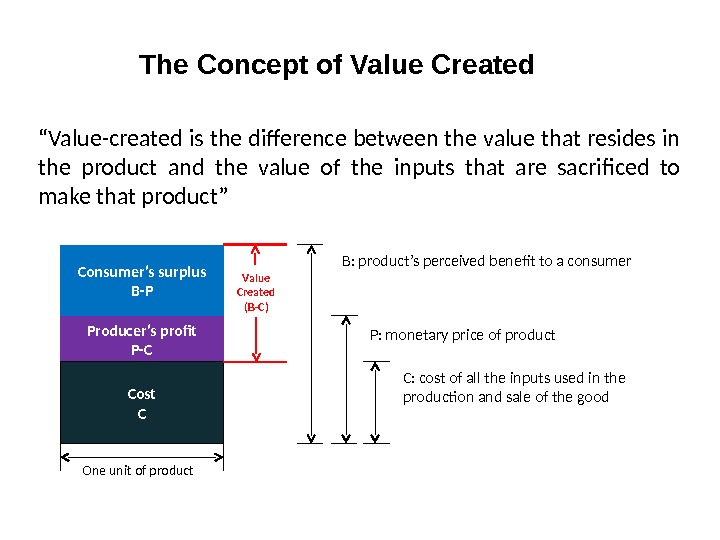 The Concept of Value Created

“Value-created is the difference between the value that resides in the product and the value of the inputs that are sacrificed to make that product”

Consumer’s surplus
B-P

Producer’s profit
P-C

Cost
C

One unit of product

Value
Created
(B-C)

B: product’s perceived benefit to a consumer

P: monetary price of product

C: cost of all the inputs used in the production and sale of the good